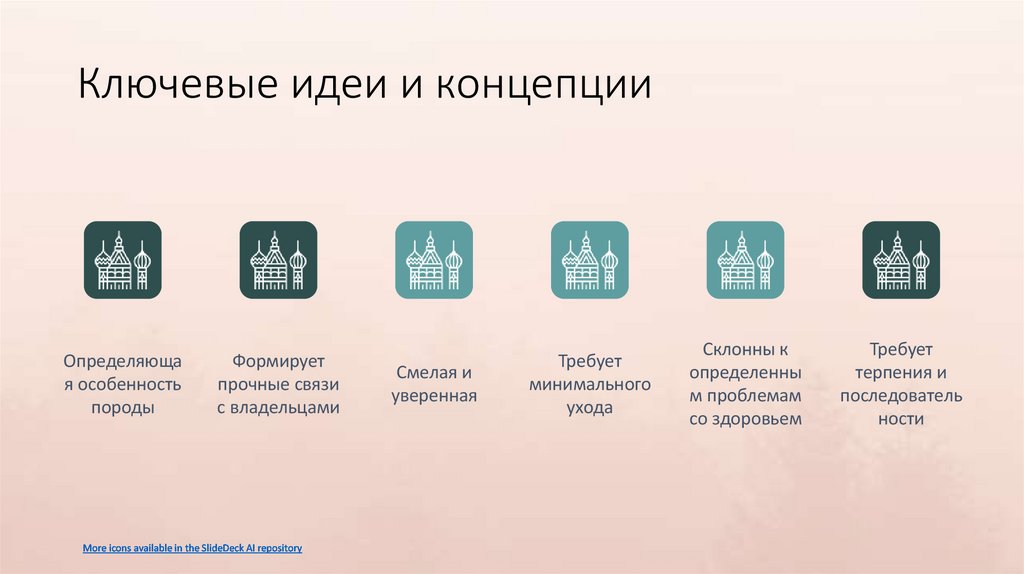 Ключевые идеи и концепции

Определяющая особенность породы

Формирует прочные связи с владельцами

Смелая и уверенная

Требует минимального ухода

Склонны к определенным проблемам со здоровьем

Требует терпения и последовательности

More icons available in the SlideDeck AI repository